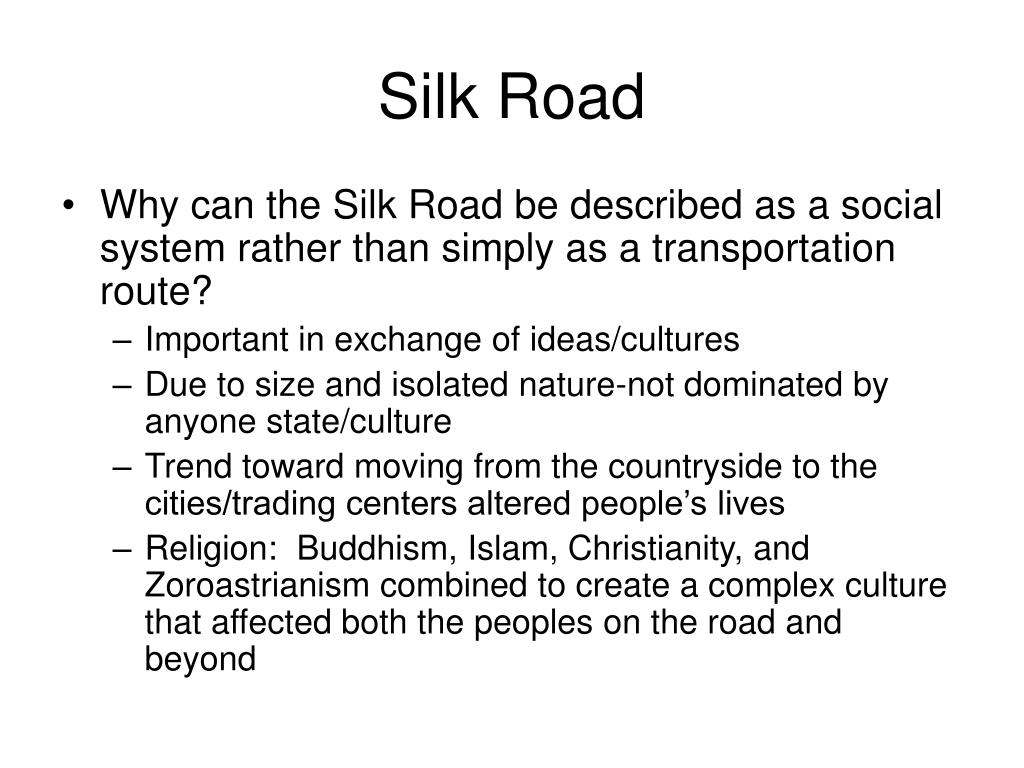 Silk Road

• Why can the Silk Road be described as a social system rather than simply as a transportation route?
– Important in exchange of ideas/cultures
– Due to size and isolated nature-not dominated by anyone state/culture
– Trend toward moving from the countryside to the cities/trading centers altered people's lives
– Religion:  Buddhism, Islam, Christianity, and Zoroastrianism combined to create a complex culture that affected both the peoples on the road and beyond